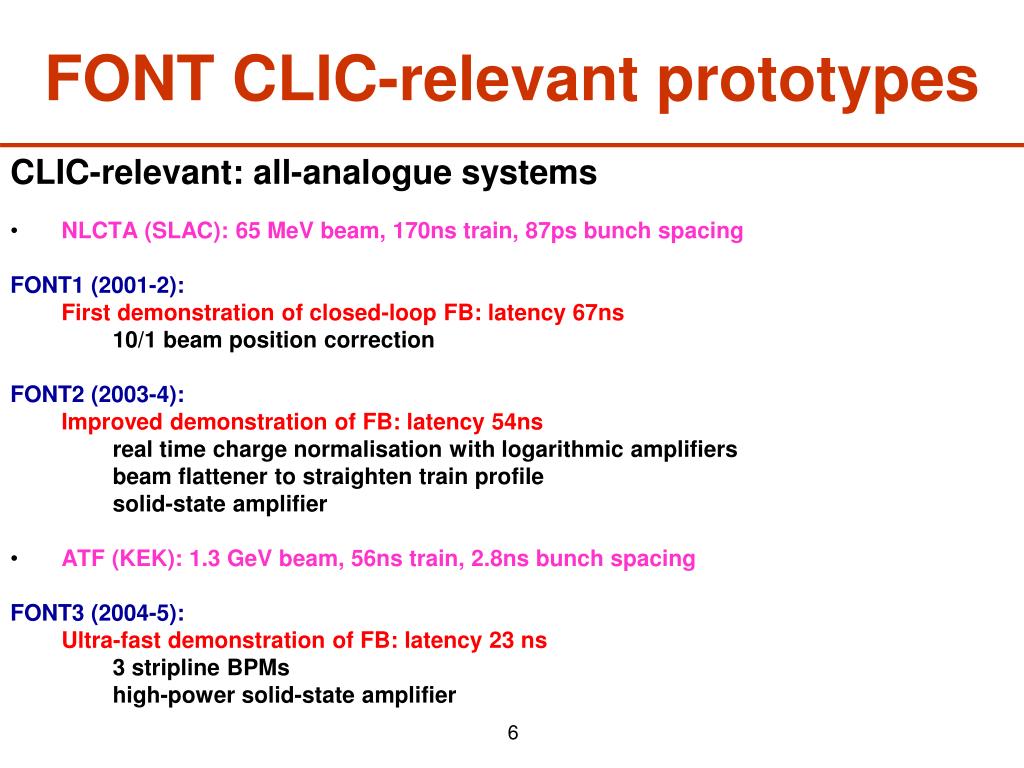 FONT CLIC-relevant prototypes

CLIC-relevant: all-analogue systems

• NLCTA (SLAC): 65 MeV beam, 170ns train, 87ps bunch spacing

FONT1 (2001-2):
First demonstration of closed-loop FB: latency 67ns
10/1 beam position correction

FONT2 (2003-4):
Improved demonstration of FB: latency 54ns
real time charge normalisation with logarithmic amplifiers
beam flattener to straighten train profile
solid-state amplifier

• ATF (KEK): 1.3 GeV beam, 56ns train, 2.8ns bunch spacing

FONT3 (2004-5):
Ultra-fast demonstration of FB: latency 23 ns
3 stripline BPMs
high-power solid-state amplifier

6